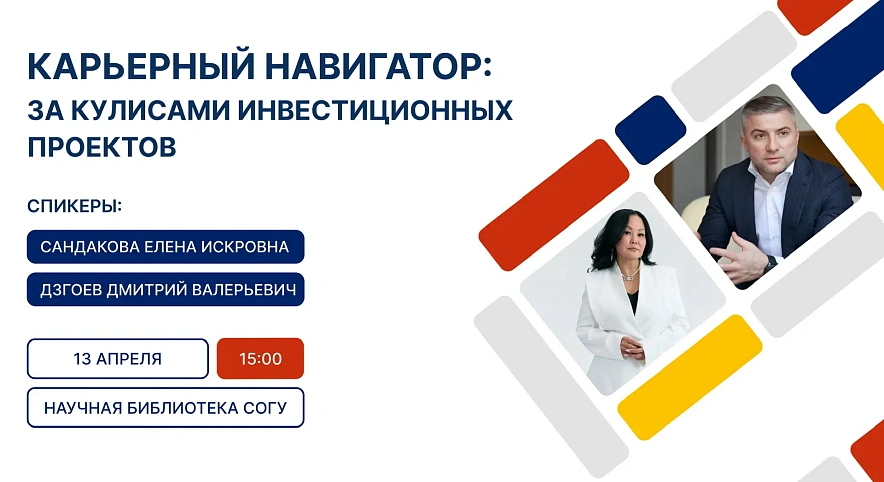 КАРЬЕРНЫЙ НАВИГАТОР:
ЗА КУЛИСАМИ ИНВЕСТИЦИОННЫХ ПРОЕКТОВ

СПИКЕРЫ:

САНДАКОВА ЕЛЕНА ИСКРОВНА

ДЗГОЕВ ДМИТРИЙ ВАЛЕРЬЕВИЧ

13 АПРЕЛЯ

15:00

НАУЧНАЯ БИБЛИОТЕКА СОГУ